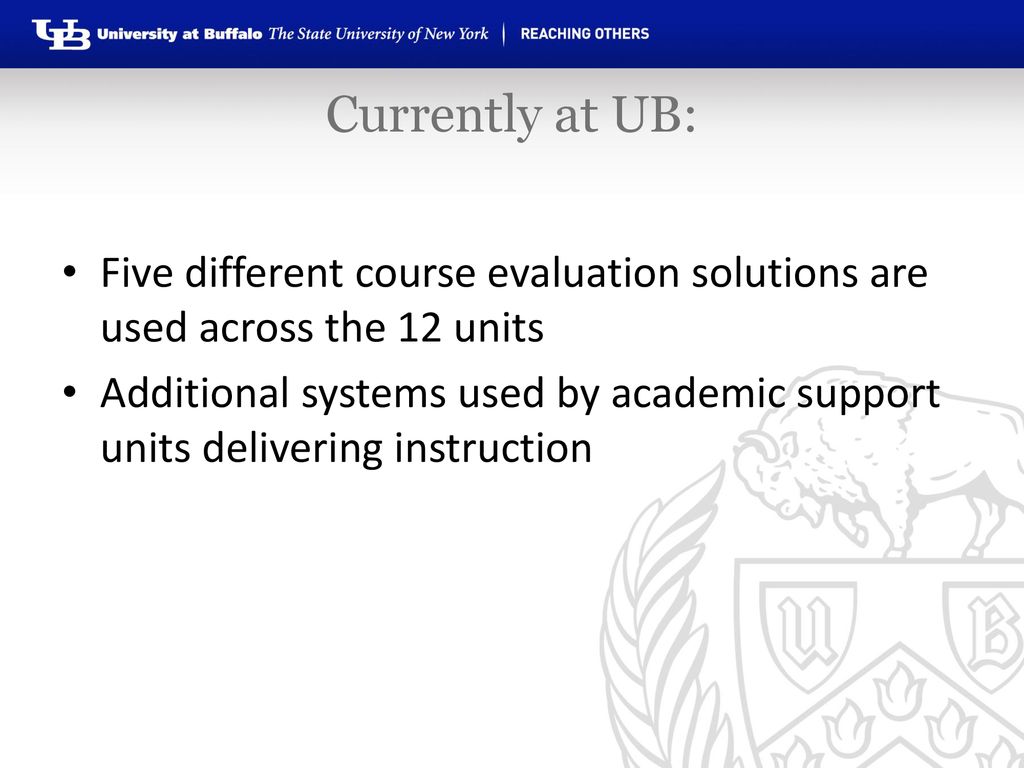 UB University at Buffalo The State University of New York | REACHING OTHERS

Currently at UB:

• Five different course evaluation solutions are used across the 12 units
• Additional systems used by academic support units delivering instruction

U B